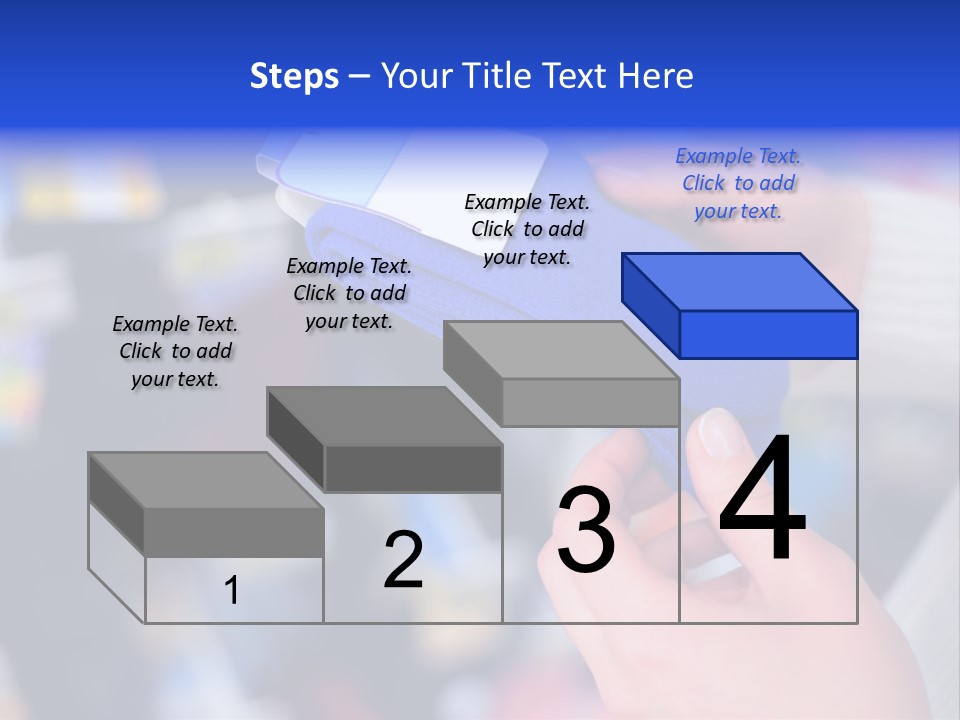 Steps – Your Title Text Here

Example Text. Click to add your text.

Example Text. Click to add your text.

Example Text. Click to add your text.

Example Text. Click to add your text.

1

2

3

4